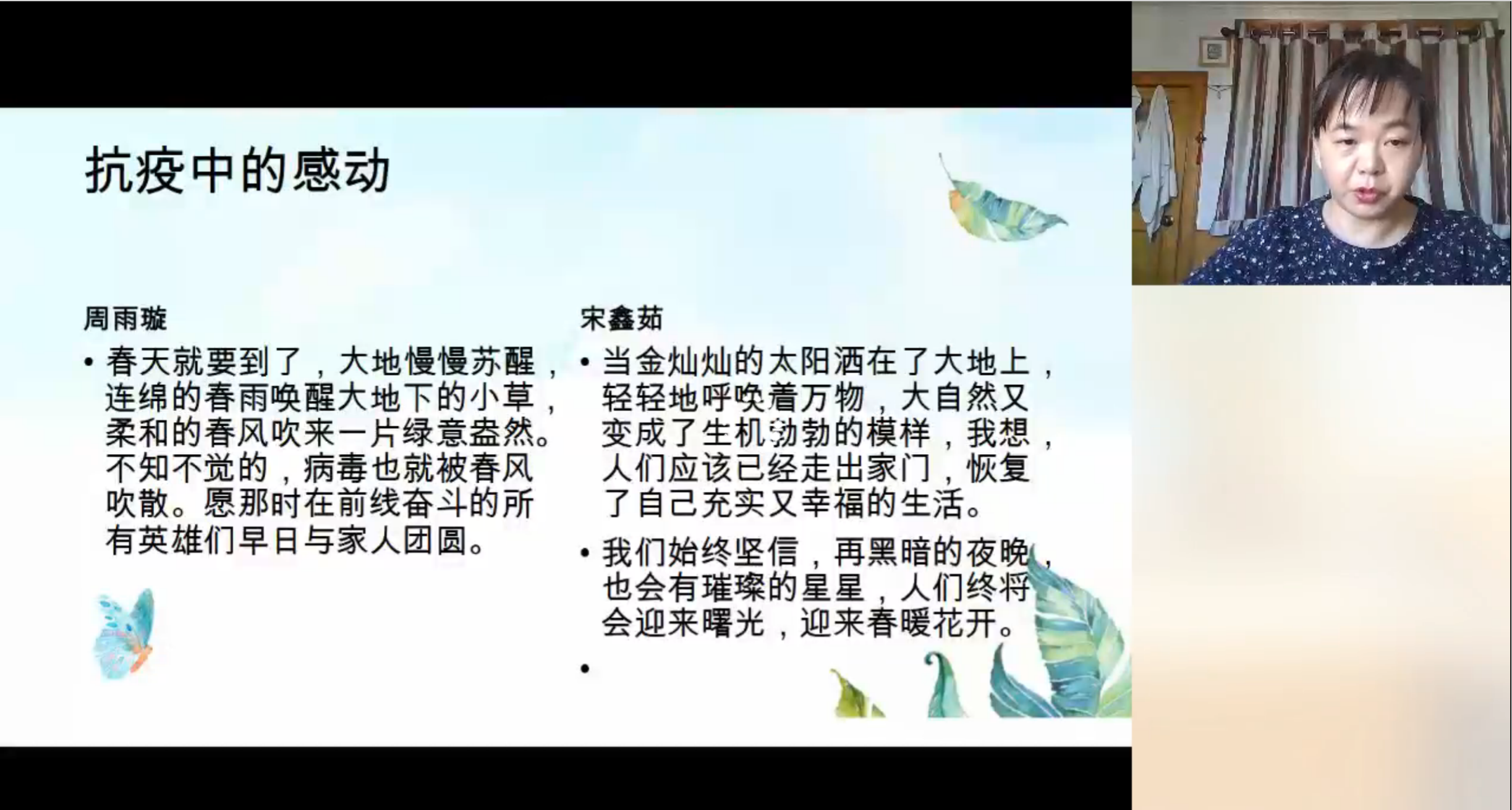 抗疫中的感动

周雨璇

• 春天就要到了，大地慢慢苏醒，连绵的春雨唤醒大地下的小草，柔和的春风吹来一片绿意盎然。不知不觉的，病毒也就被春风吹散。愿那时在前线奋斗的所有英雄们早日与家人团圆。

宋鑫茹

• 当金灿灿的太阳洒在了大地上，轻轻地呼唤着万物，大自然又变成了生机勃勃的模样，我想，人们应该已经走出家门，恢复了自己充实又幸福的生活。

• 我们始终坚信，再黑暗的夜晚，也会有璀璨的星星，人们终将会迎来曙光，迎来春暖花开。

•